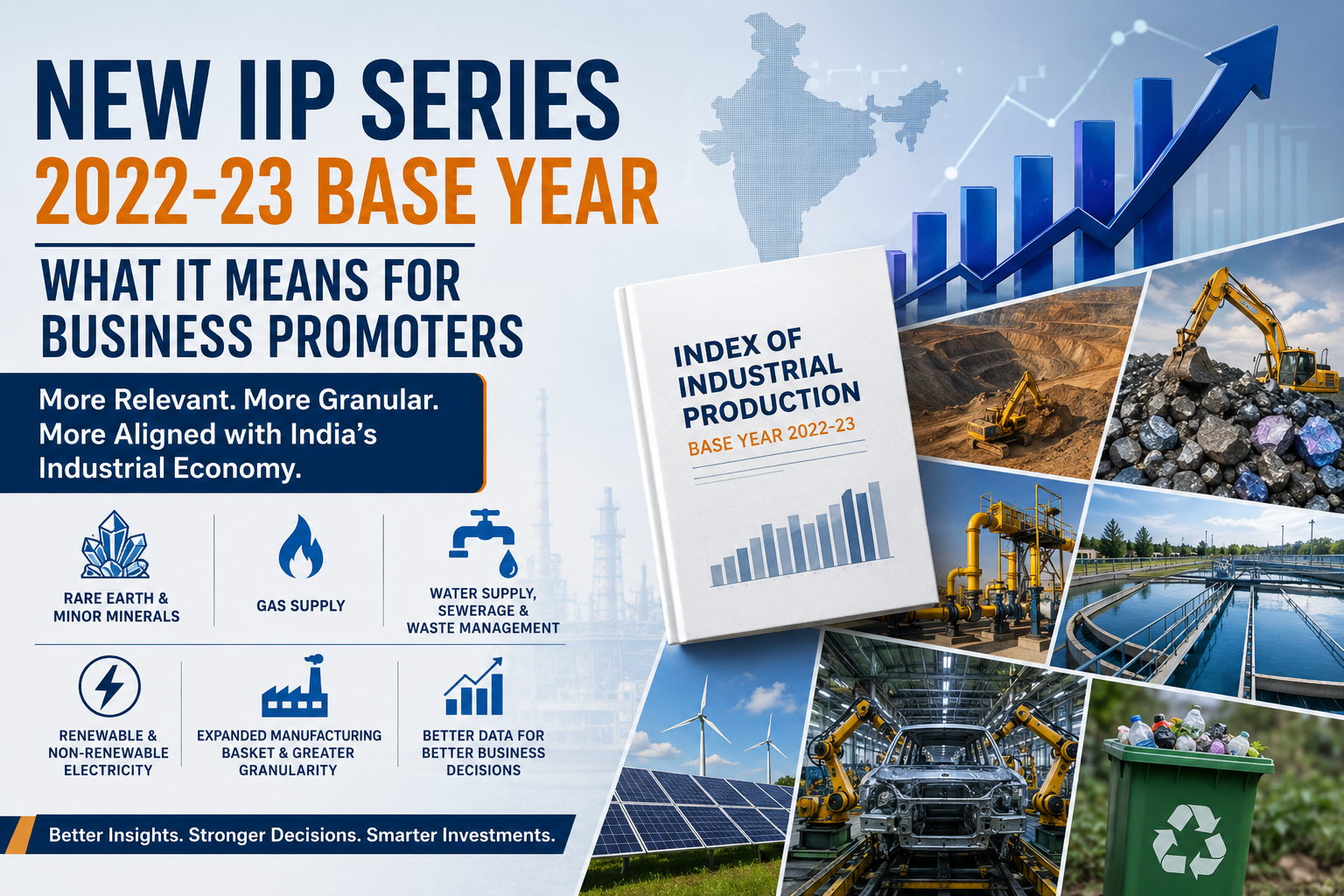 NEW IIP SERIES
2022-23 BASE YEAR

WHAT IT MEANS FOR BUSINESS PROMOTERS

More Relevant. More Granular. More Aligned with India's Industrial Economy.

RARE EARTH & MINOR MINERALS

GAS SUPPLY

WATER SUPPLY, SEWERAGE & WASTE MANAGEMENT

RENEWABLE & NON-RENEWABLE ELECTRICITY

EXPANDED MANUFACTURING BASKET & GREATER GRANULARITY

BETTER DATA FOR BETTER BUSINESS DECISIONS

Better Insights. Stronger Decisions. Smarter Investments.

INDEX OF INDUSTRIAL PRODUCTION
BASE YEAR 2022-23